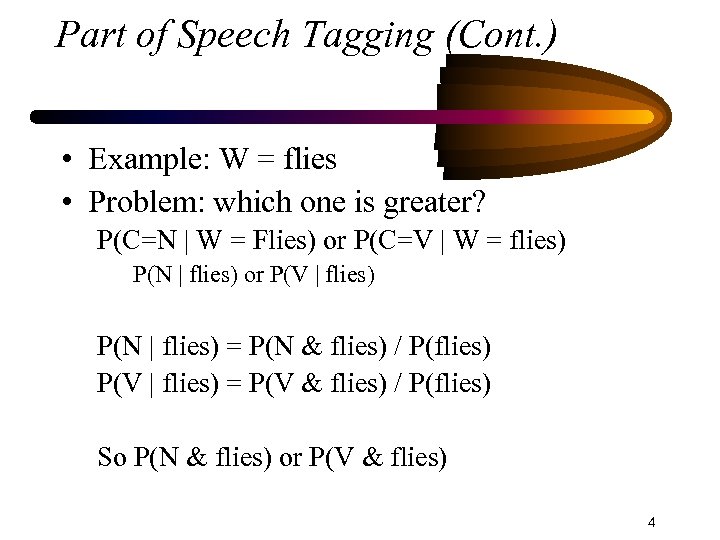 Part of Speech Tagging (Cont.)

• Example: W = flies
• Problem: which one is greater?

P(C=N | W = Flies) or P(C=V | W = flies)

P(N | flies) or P(V | flies)

P(N | flies) = P(N & flies) / P(flies)
P(V | flies) = P(V & flies) / P(flies)

So P(N & flies) or P(V & flies)

4